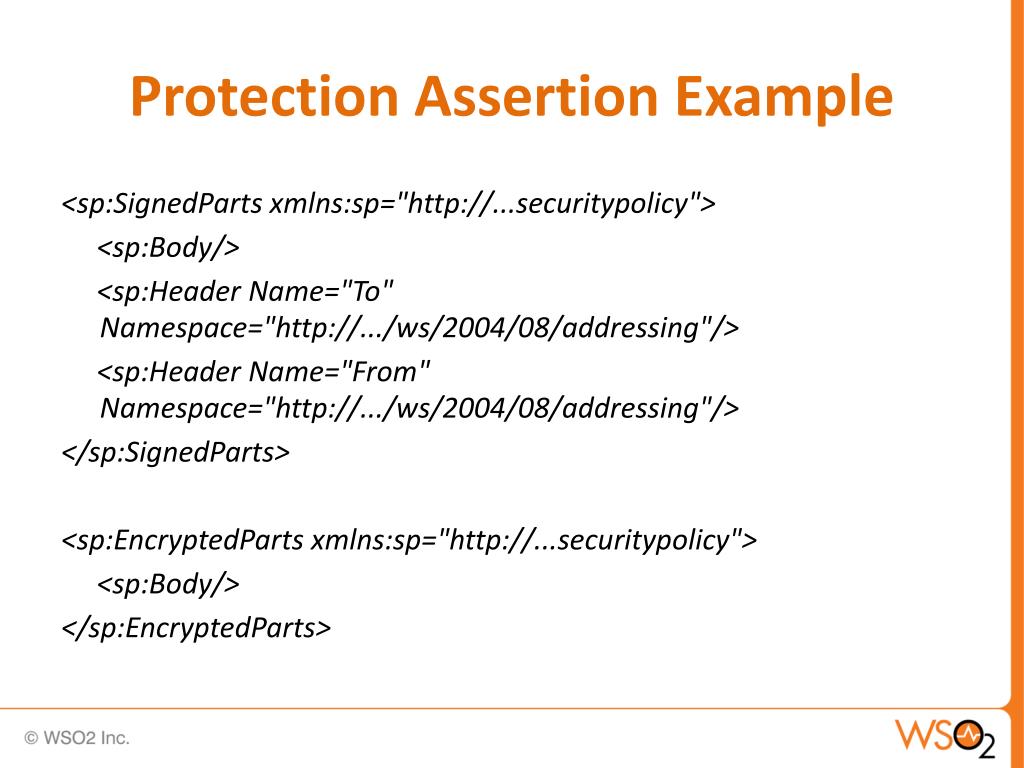 Protection Assertion Example

<sp:SignedParts xmlns:sp="http://...securitypolicy">
<sp:Body/>
<sp:Header Name="To" Namespace="http://.../ws/2004/08/addressing"/>
<sp:Header Name="From" Namespace="http://.../ws/2004/08/addressing"/>
</sp:SignedParts>

<sp:EncryptedParts xmlns:sp="http://...securitypolicy">
<sp:Body/>
</sp:EncryptedParts>

© WSO2 Inc.

WSO2